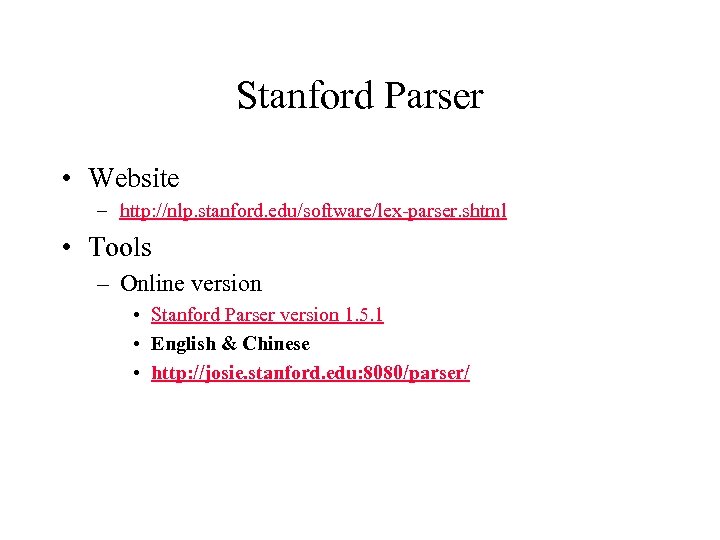 Stanford Parser

• Website
  – http://nlp.stanford.edu/software/lex-parser.shtml

• Tools
  – Online version
    • Stanford Parser version 1.5.1
    • English & Chinese
    • http://josie.stanford.edu:8080/parser/